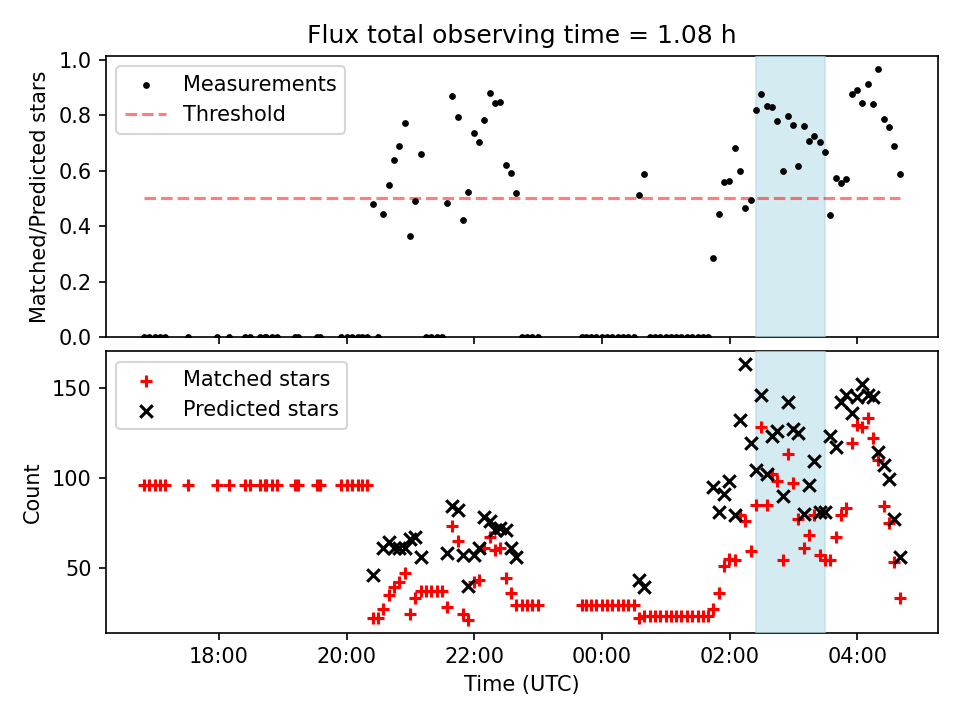 Flux total observing time = 1.08 h

Measurements
Threshold

Matched/Predicted stars

1.0
0.8
0.6
0.4
0.2
0.0

Matched stars
Predicted stars

Count

150
100
50

18:00
20:00
22:00
00:00
02:00
04:00

Time (UTC)